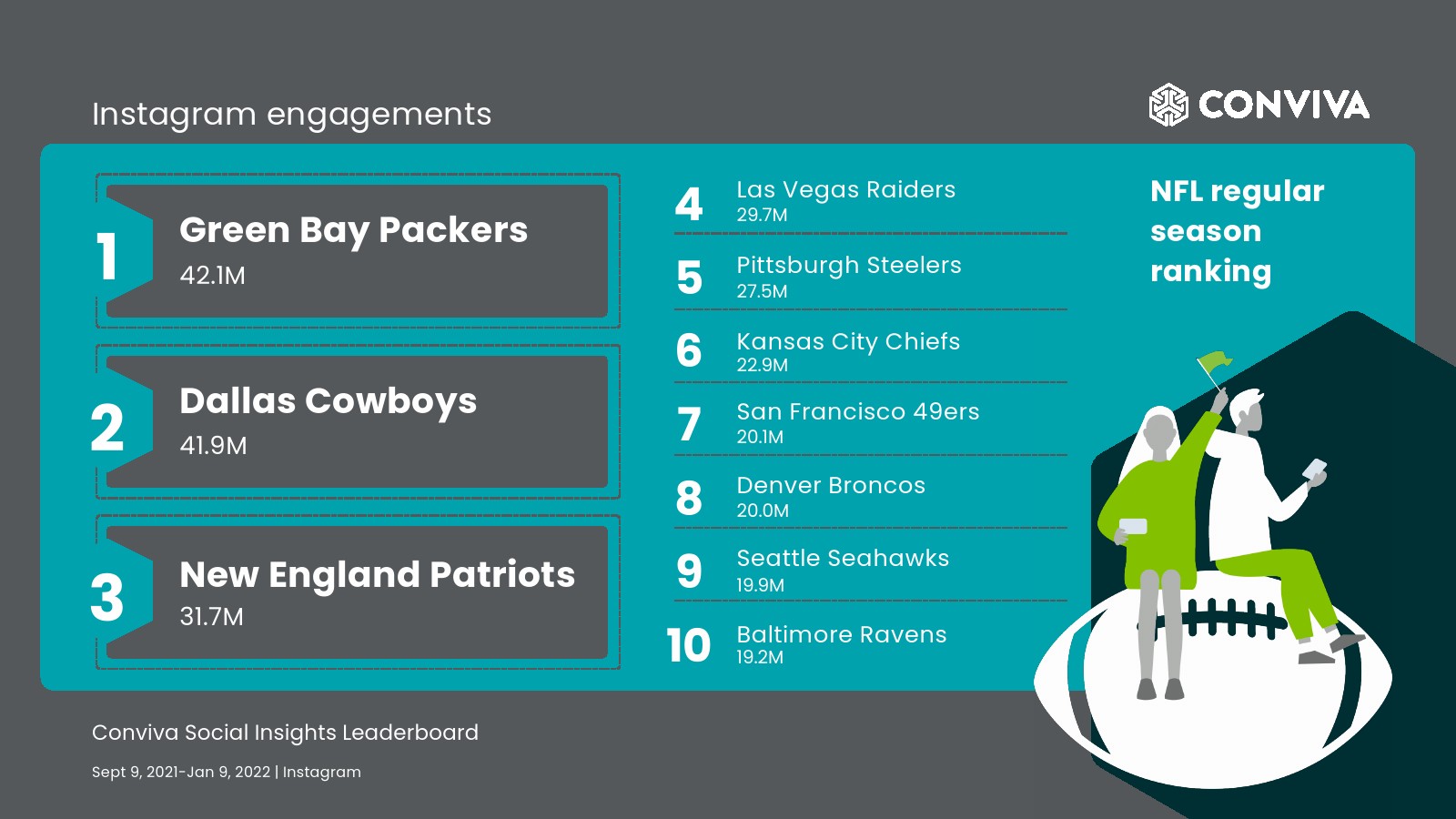 Instagram engagements

CONVIVA

1 Green Bay Packers
42.1M

2 Dallas Cowboys
41.9M

3 New England Patriots
31.7M

4 Las Vegas Raiders
29.7M

5 Pittsburgh Steelers
27.5M

6 Kansas City Chiefs
22.9M

7 San Francisco 49ers
20.1M

8 Denver Broncos
20.0M

9 Seattle Seahawks
19.9M

10 Baltimore Ravens
19.2M

NFL regular season ranking

Conviva Social Insights Leaderboard

Sept 9, 2021-Jan 9, 2022 | Instagram